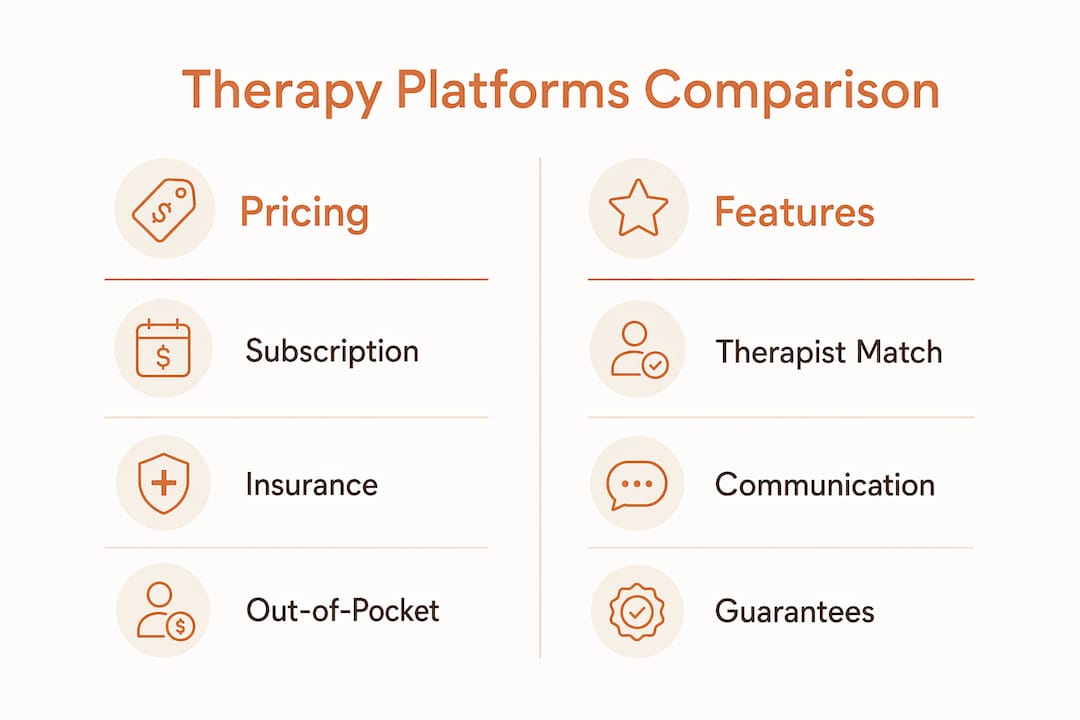 Therapy Platforms Comparison

Pricing

Subscription

Insurance

Out-of-Pocket

Features

Therapist Match

Communication

Guarantees